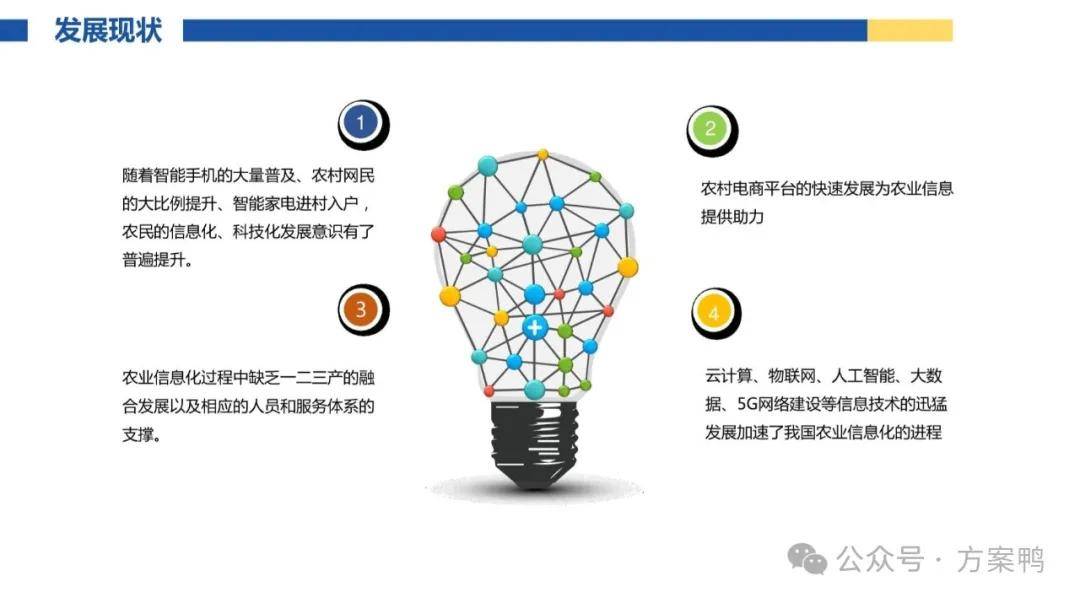 发展现状

1

随着智能手机的大量普及、农村网民的大比例提升、智能家电进村入户，农民的信息化、科技化发展意识有了普遍提升。

2

农村电商平台的快速发展为农业信息提供助力

3

农业信息化过程中缺乏一二三产的融合发展以及相应的人员和服务体系的支撑。

4

云计算、物联网、人工智能、大数据、5G网络建设等信息技术的迅猛发展加速了我国农业信息化的进程

公众号 · 方案鸭